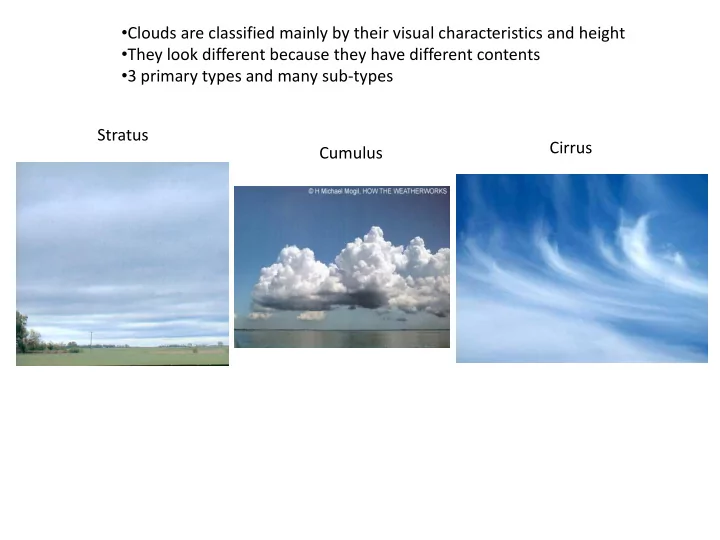 •Clouds are classified mainly by their visual characteristics and height
•They look different because they have different contents
•3 primary types and many sub-types

Stratus

Cumulus

© H Michael Mogil, HOW THE WEATHERWORKS

Cirrus